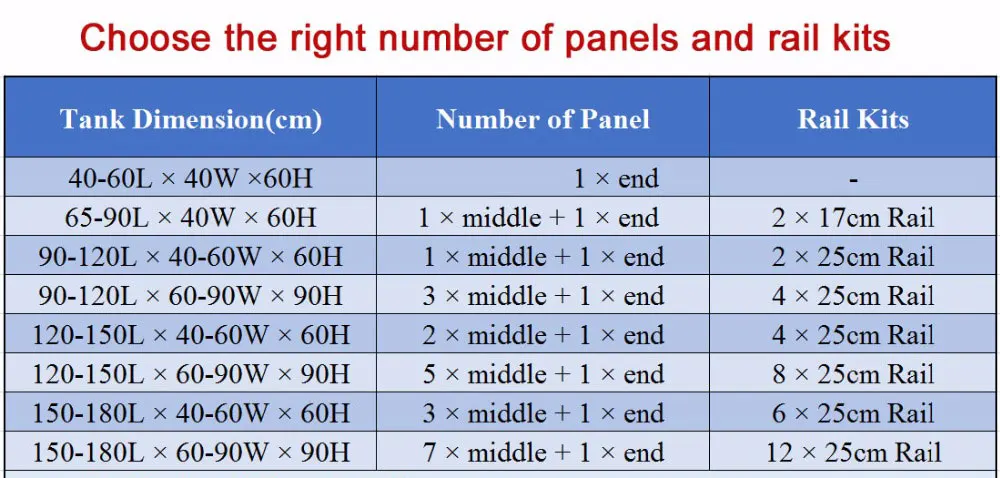 Choose the right number of panels and rail kits

| Tank Dimension(cm) | Number of Panel | Rail Kits |
|---|---|---|
| 40-60L × 40W ×60H | 1 × end | - |
| 65-90L × 40W × 60H | 1 × middle + 1 × end | 2 × 17cm Rail |
| 90-120L × 40-60W × 60H | 1 × middle + 1 × end | 2 × 25cm Rail |
| 90-120L × 60-90W × 90H | 3 × middle + 1 × end | 4 × 25cm Rail |
| 120-150L × 40-60W × 60H | 2 × middle + 1 × end | 4 × 25cm Rail |
| 120-150L × 60-90W × 90H | 5 × middle + 1 × end | 8 × 25cm Rail |
| 150-180L × 40-60W × 60H | 3 × middle + 1 × end | 6 × 25cm Rail |
| 150-180L × 60-90W × 90H | 7 × middle + 1 × end | 12 × 25cm Rail |